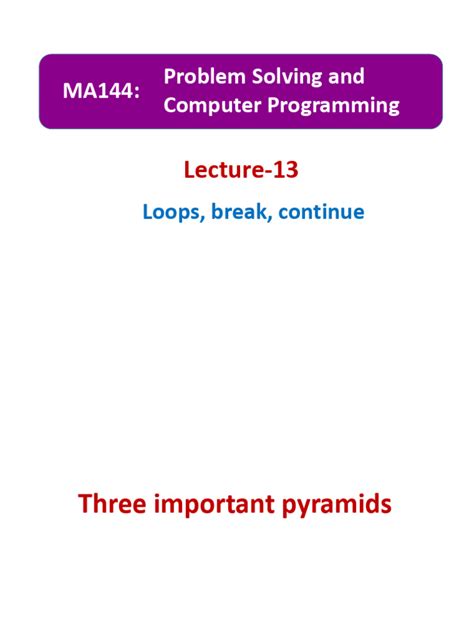 MA144: Problem Solving and Computer Programming

Lecture-13

Loops, break, continue

Three important pyramids